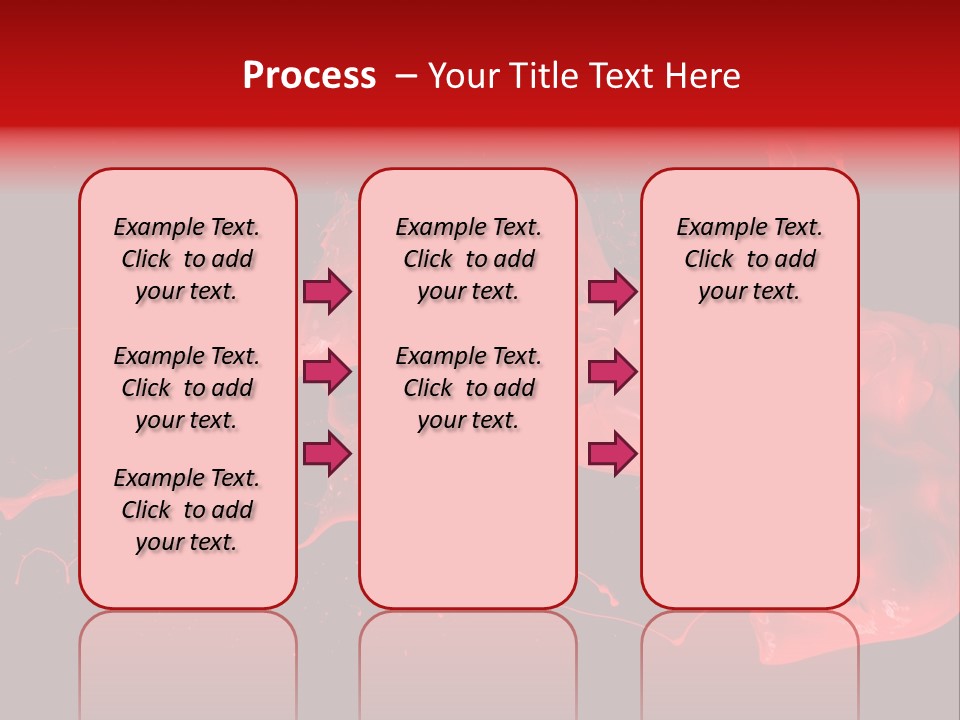 Process – Your Title Text Here

Example Text. Click to add your text.

Example Text. Click to add your text.

Example Text. Click to add your text.

Example Text. Click to add your text.

Example Text. Click to add your text.

Example Text. Click to add your text.